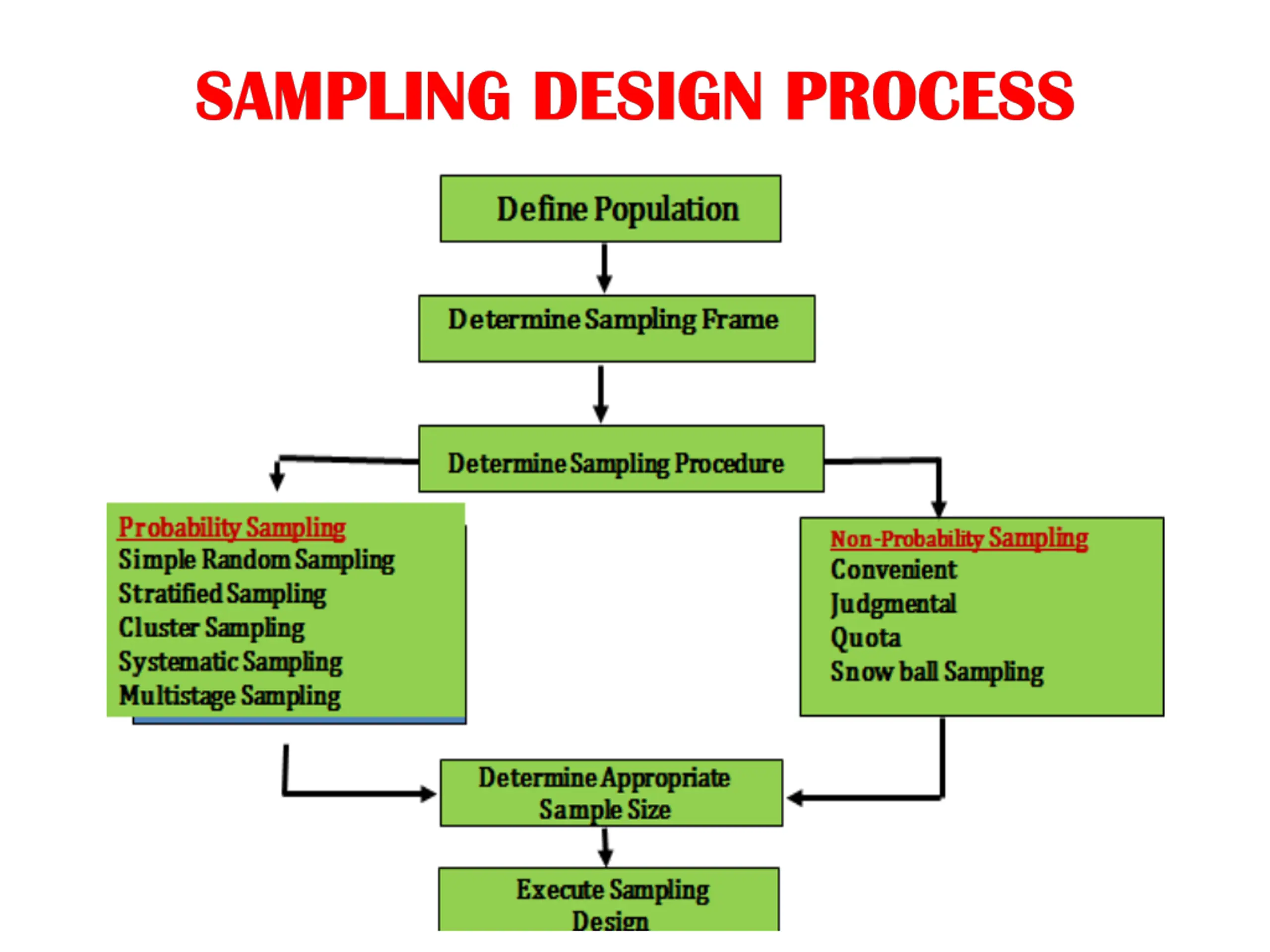 SAMPLING DESIGN PROCESS

Define Population

Determine Sampling Frame

Determine Sampling Procedure

Probability Sampling
Simple Random Sampling
Stratified Sampling
Cluster Sampling
Systematic Sampling
Multistage Sampling

Non-Probability Sampling
Convenient
Judgmental
Quota
Snow ball Sampling

Determine Appropriate Sample Size

Execute Sampling Design